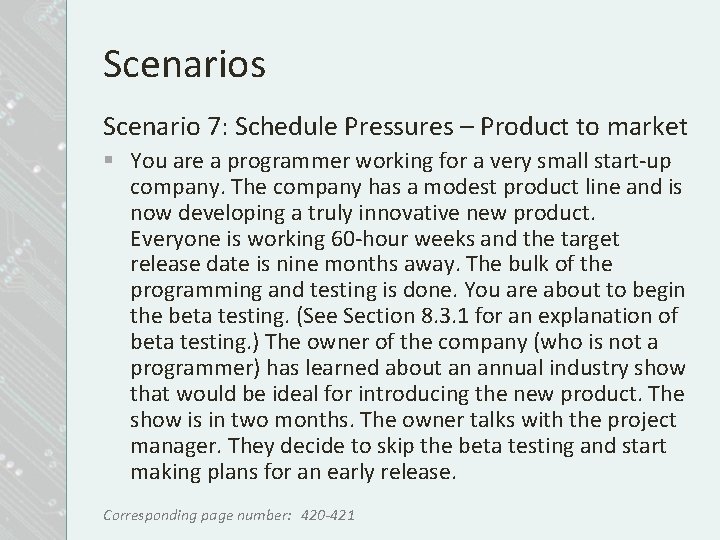 Scenarios

Scenario 7: Schedule Pressures – Product to market

▪ You are a programmer working for a very small start-up company. The company has a modest product line and is now developing a truly innovative new product. Everyone is working 60-hour weeks and the target release date is nine months away. The bulk of the programming and testing is done. You are about to begin the beta testing. (See Section 8.3.1 for an explanation of beta testing.) The owner of the company (who is not a programmer) has learned about an annual industry show that would be ideal for introducing the new product. The show is in two months. The owner talks with the project manager. They decide to skip the beta testing and start making plans for an early release.

Corresponding page number: 420-421